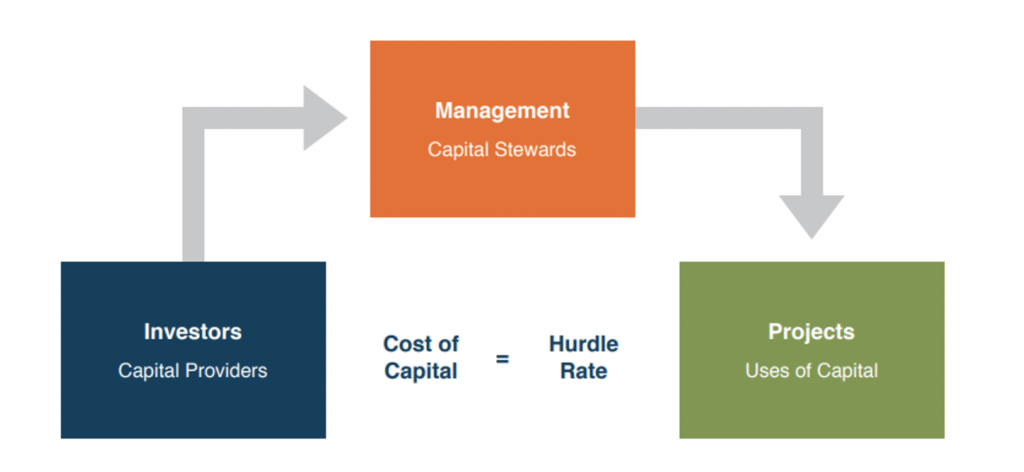 Management
Capital Stewards

Investors
Capital Providers

Cost of Capital = Hurdle Rate

Projects
Uses of Capital